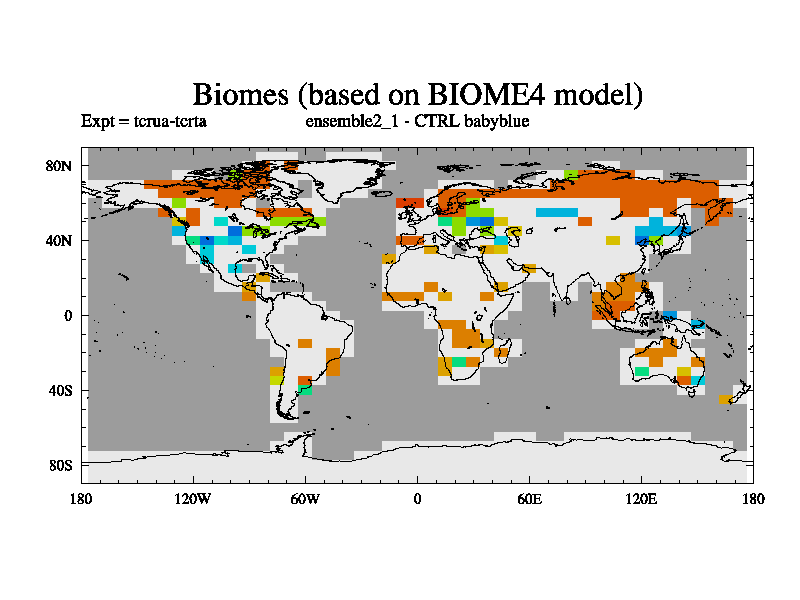 Biomes (based on BIOME4 model)

Expt = tcrua-tcrta

ensemble2_1 - CTRL babyblue

80N
40N
0
40S
80S

180
120W
60W
0
60E
120E
180